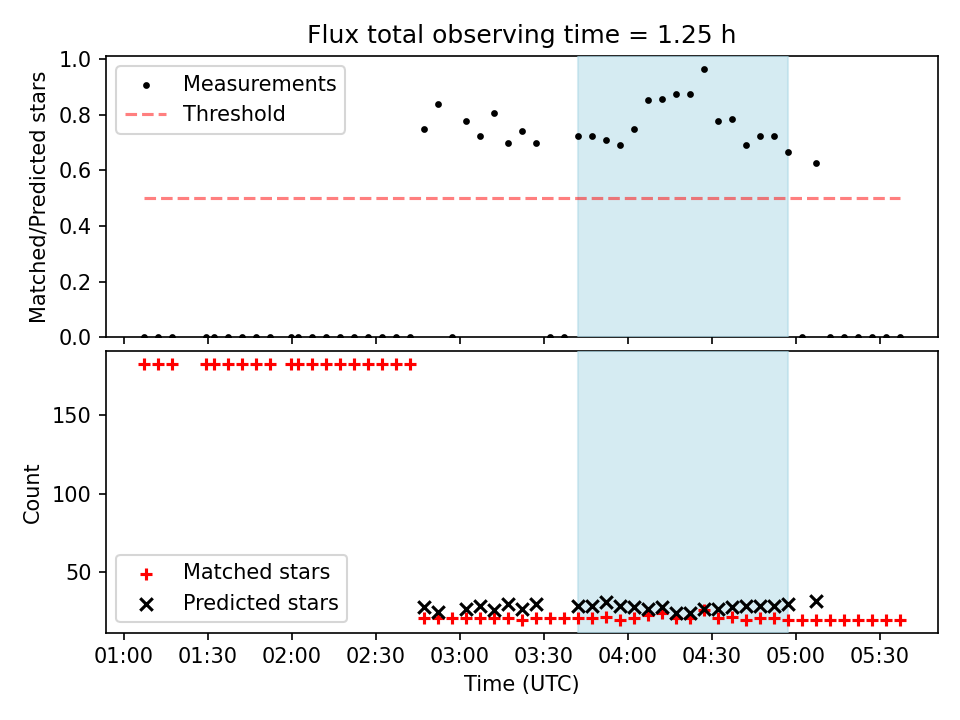 Flux total observing time = 1.25 h

Measurements
Threshold

Matched/Predicted stars

1.0
0.8
0.6
0.4
0.2
0.0

Count

150
100
50

Matched stars
Predicted stars

01:00 01:30 02:00 02:30 03:00 03:30 04:00 04:30 05:00 05:30

Time (UTC)